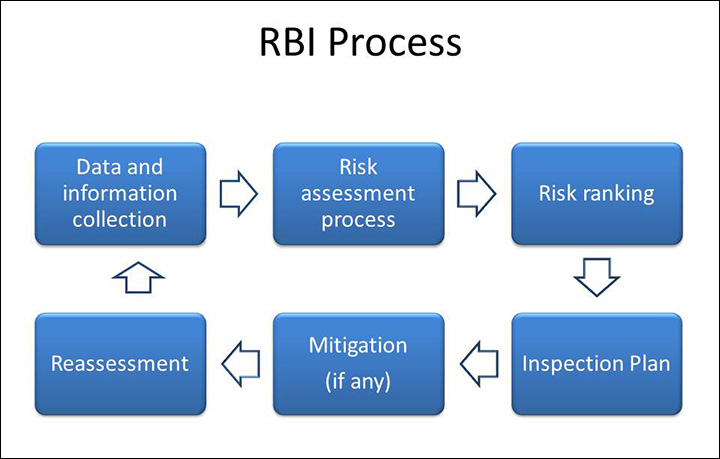 RBI Process

Data and information collection

Risk assessment process

Risk ranking

Inspection Plan

Mitigation (if any)

Reassessment